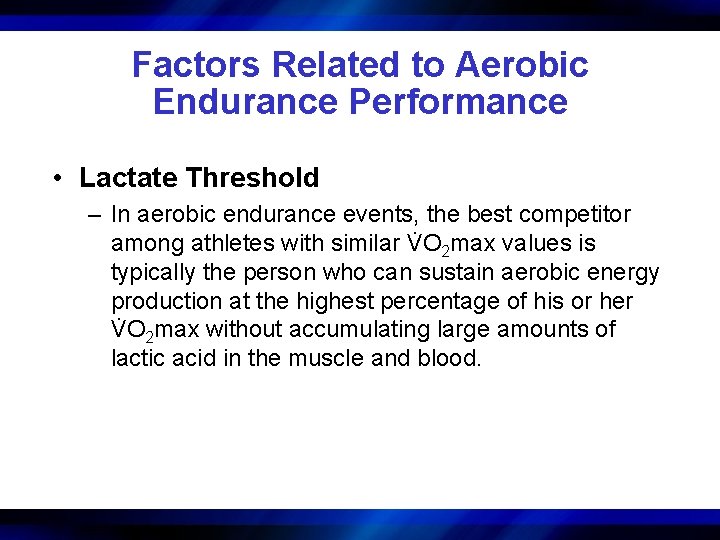 Factors Related to Aerobic Endurance Performance

• Lactate Threshold

– In aerobic endurance events, the best competitor among athletes with similar $\dot{V}O_2$max values is typically the person who can sustain aerobic energy production at the highest percentage of his or her $\dot{V}O_2$max without accumulating large amounts of lactic acid in the muscle and blood.